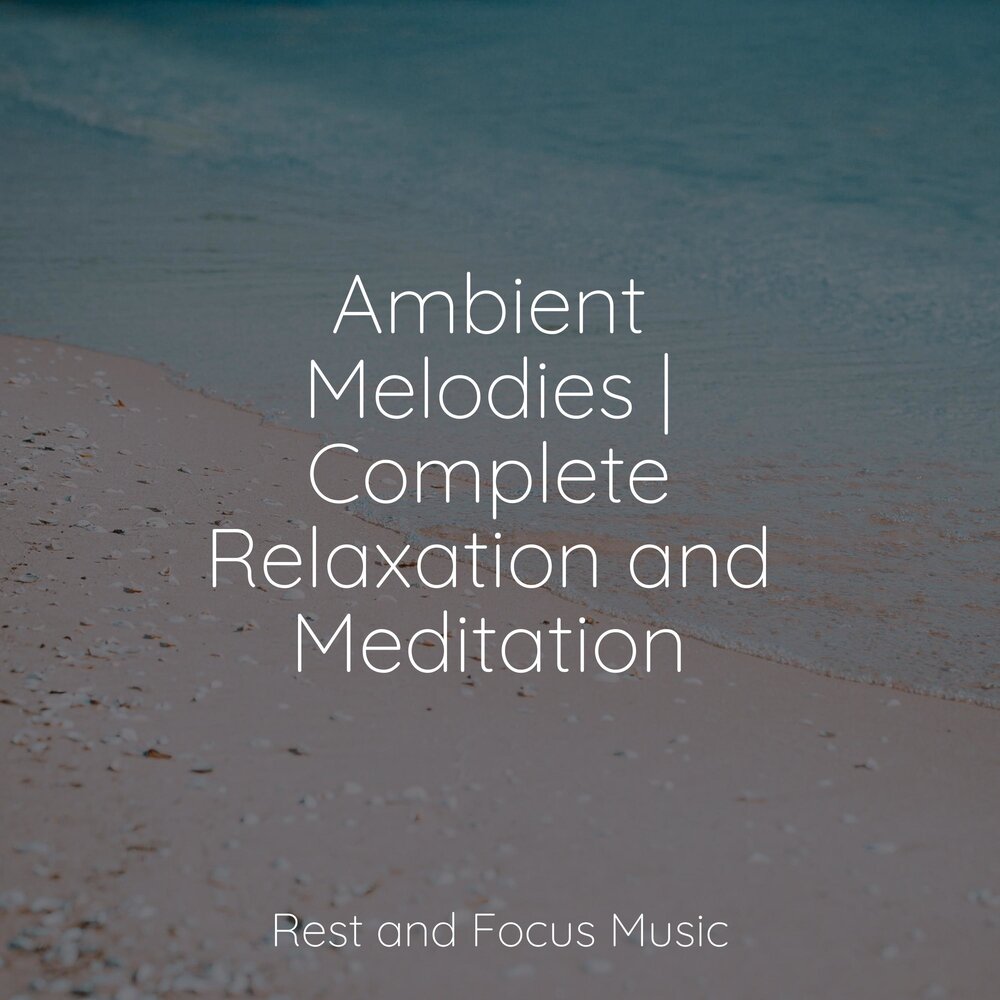 Ambient Melodies | Complete Relaxation and Meditation

Rest and Focus Music